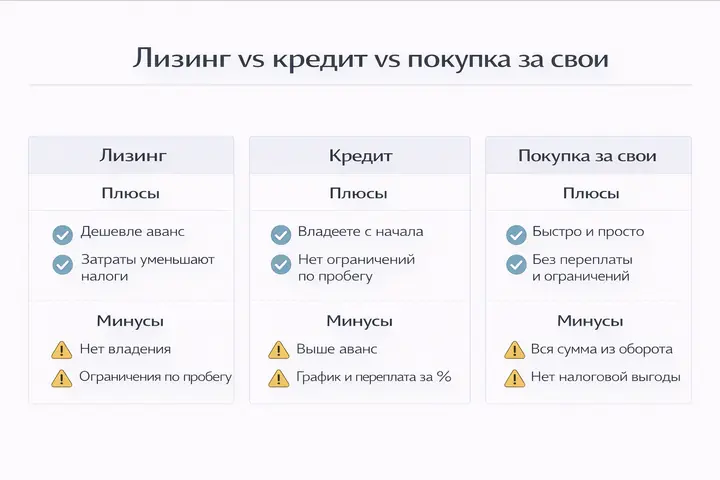 Лизинг vs кредит vs покупка за свои

Лизинг

Плюсы

Дешевле аванс

Затраты уменьшают налоги

Минусы

Нет владения

Ограничения по пробегу

Кредит

Плюсы

Владеете с начала

Нет ограничений по пробегу

Минусы

Выше аванс

График и переплата за %

Покупка за свои

Плюсы

Быстро и просто

Без переплаты и ограничений

Минусы

Вся сумма из оборота

Нет налоговой выгоды